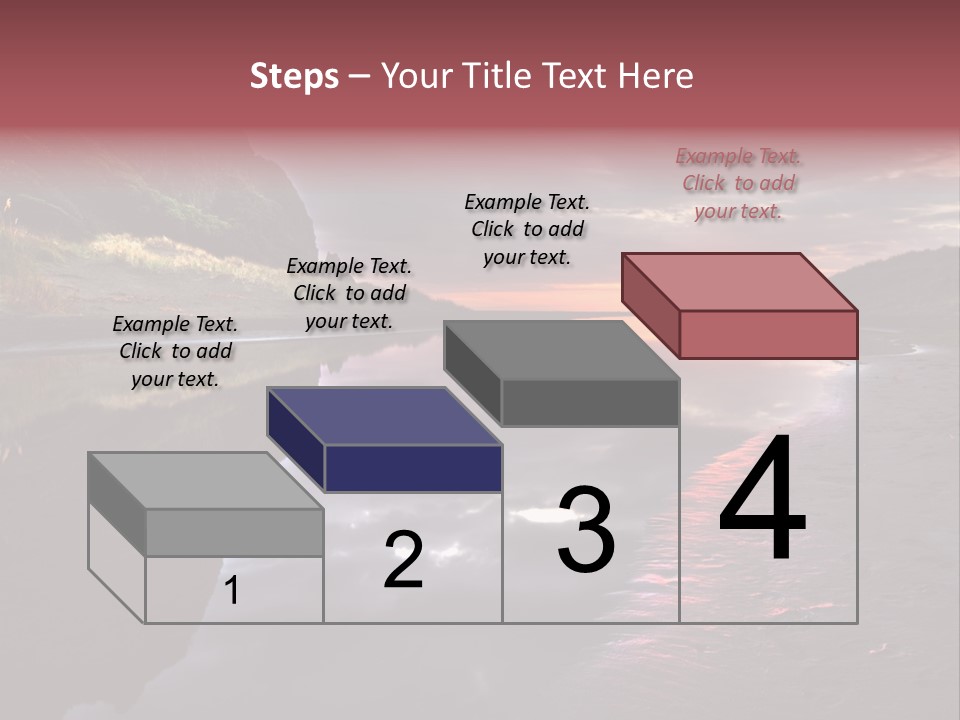 Steps – Your Title Text Here

Example Text. Click to add your text.

Example Text. Click to add your text.

Example Text. Click to add your text.

Example Text. Click to add your text.

1

2

3

4